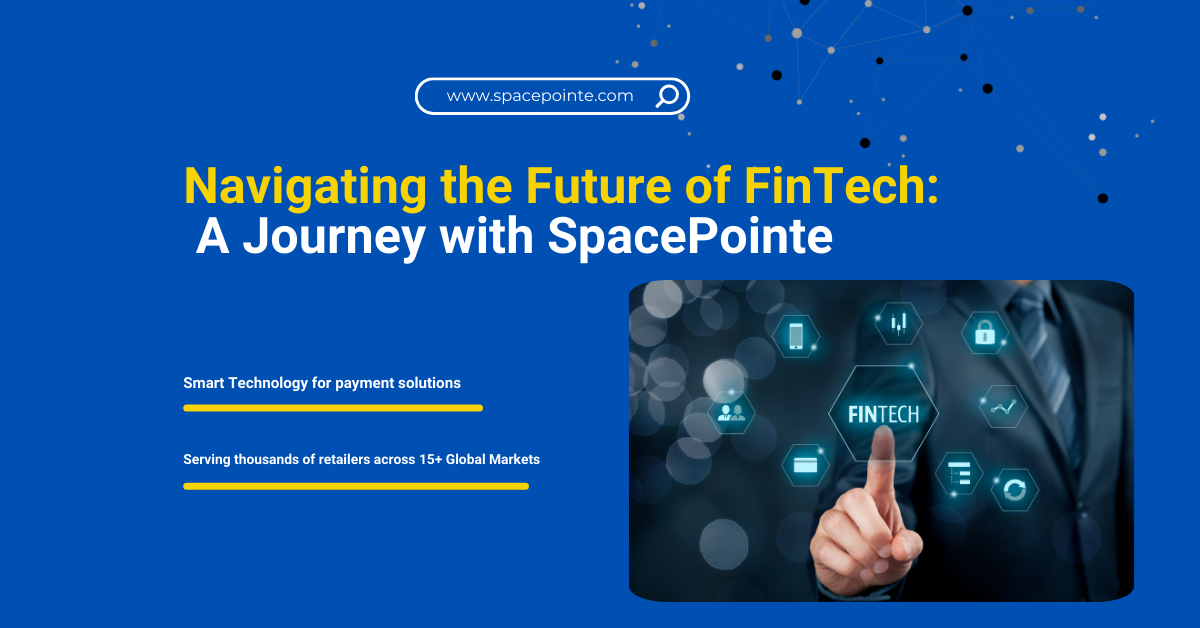 www.spacepointe.com

Navigating the Future of FinTech:
A Journey with SpacePointe

Smart Technology for payment solutions

Serving thousands of retailers across 15+ Global Markets

FINTECH